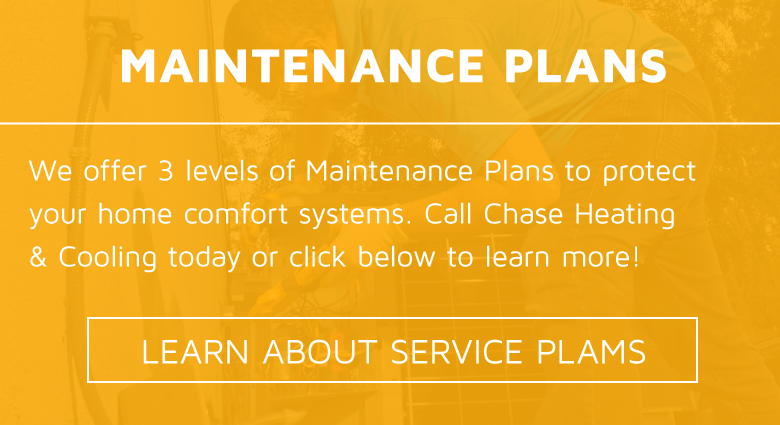 MAINTENANCE PLANS

We offer 3 levels of Maintenance Plans to protect your home comfort systems. Call Chase Heating & Cooling today or click below to learn more!

LEARN ABOUT SERVICE PLAMS